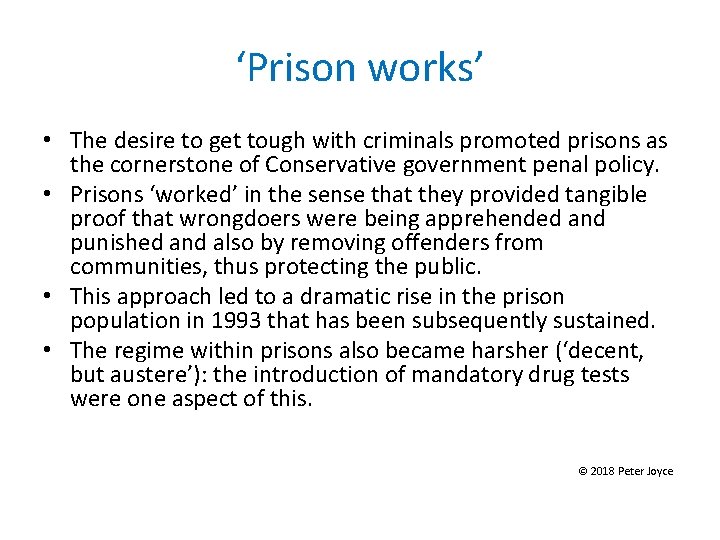 ‘Prison works’

• The desire to get tough with criminals promoted prisons as the cornerstone of Conservative government penal policy.
• Prisons ‘worked’ in the sense that they provided tangible proof that wrongdoers were being apprehended and punished and also by removing offenders from communities, thus protecting the public.
• This approach led to a dramatic rise in the prison population in 1993 that has been subsequently sustained.
• The regime within prisons also became harsher (‘decent, but austere’): the introduction of mandatory drug tests were one aspect of this.

© 2018 Peter Joyce